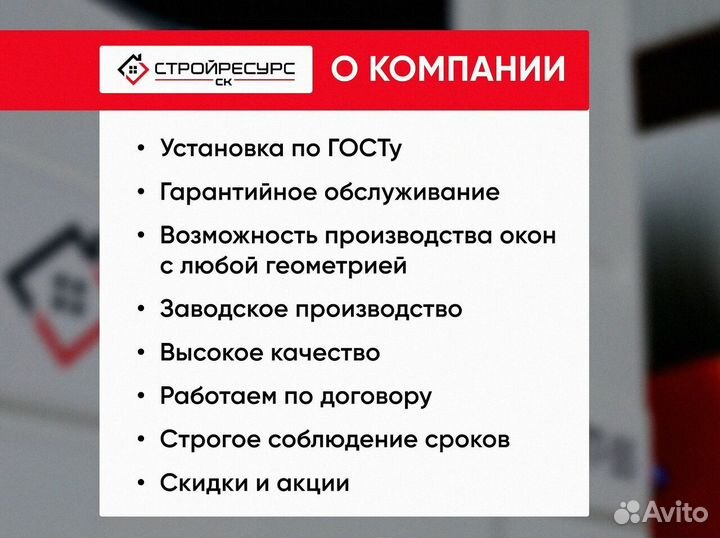 СТРОЙРЕСУРС
СК

О КОМПАНИИ

• Установка по ГОСТу
• Гарантийное обслуживание
• Возможность производства окон с любой геометрией
• Заводское производство
• Высокое качество
• Работаем по договору
• Строгое соблюдение сроков
• Скидки и акции

Avito